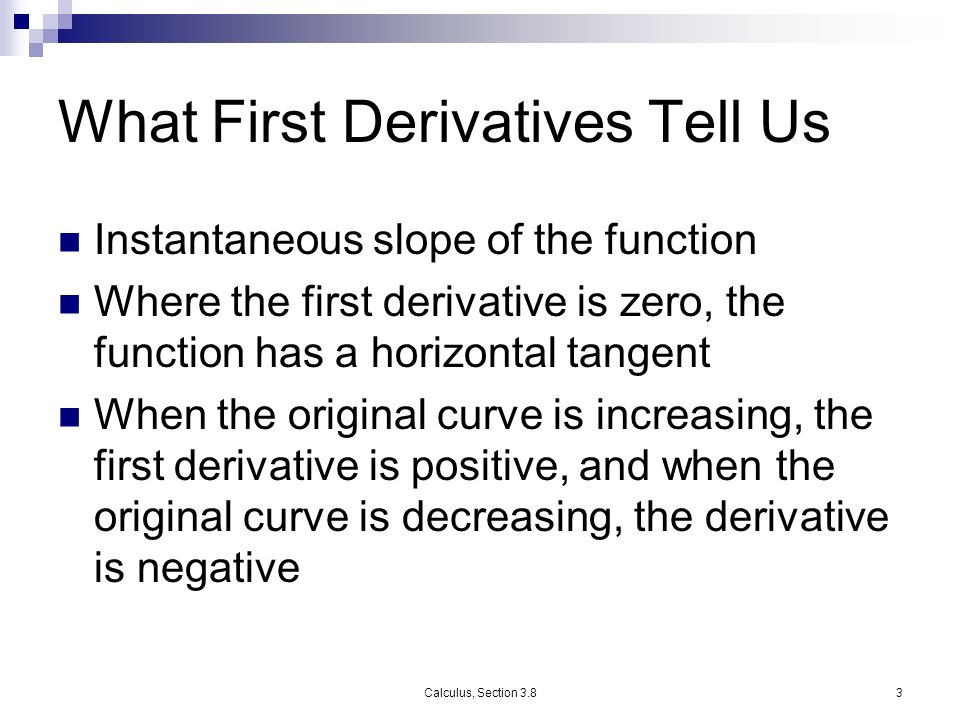 What First Derivatives Tell Us

Instantaneous slope of the function

Where the first derivative is zero, the function has a horizontal tangent

When the original curve is increasing, the first derivative is positive, and when the original curve is decreasing, the derivative is negative

Calculus, Section 3.8

3